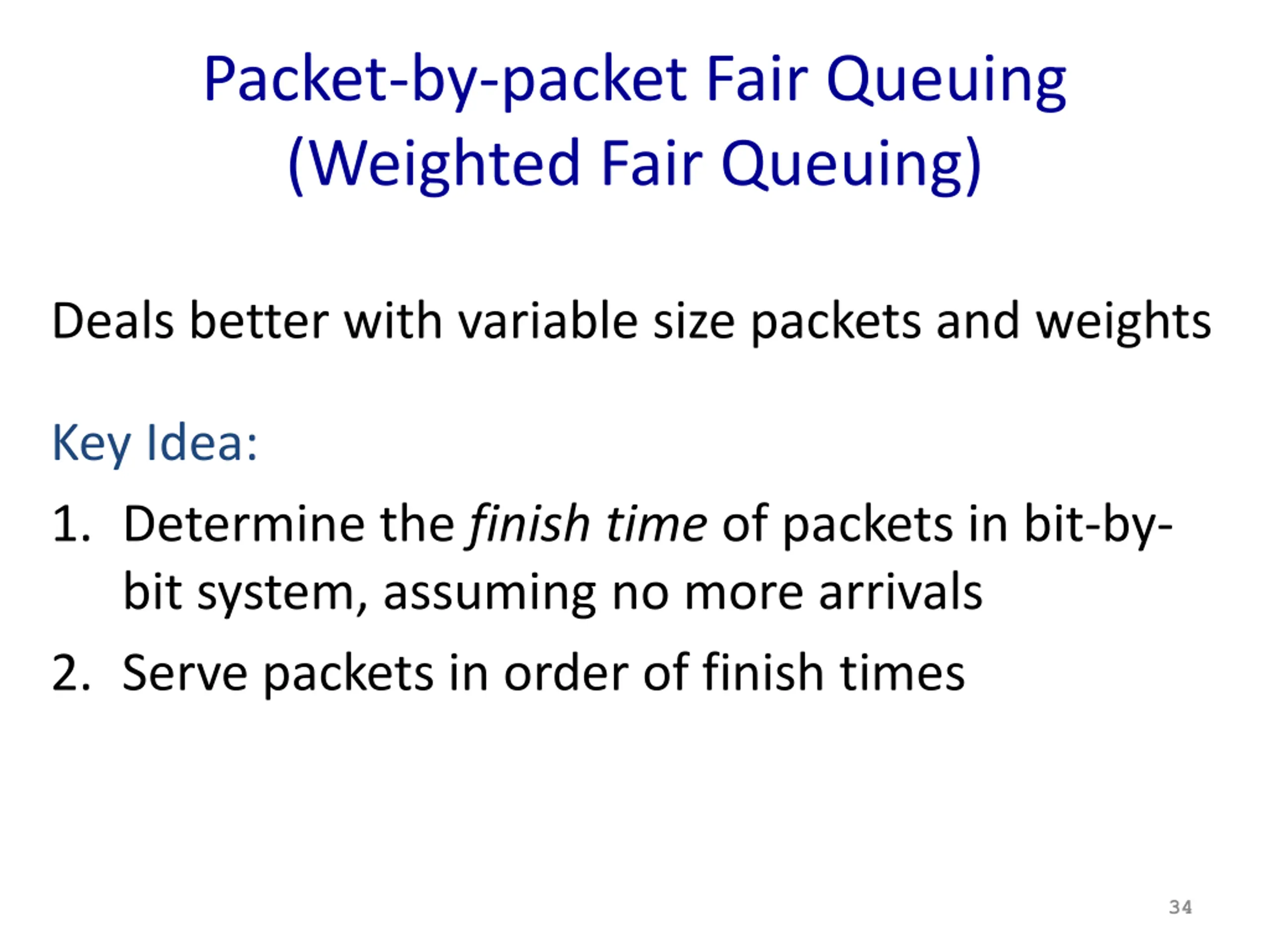 Packet-by-packet Fair Queuing
(Weighted Fair Queuing)

Deals better with variable size packets and weights

Key Idea:

1. Determine the finish time of packets in bit-by-bit system, assuming no more arrivals
2. Serve packets in order of finish times

34